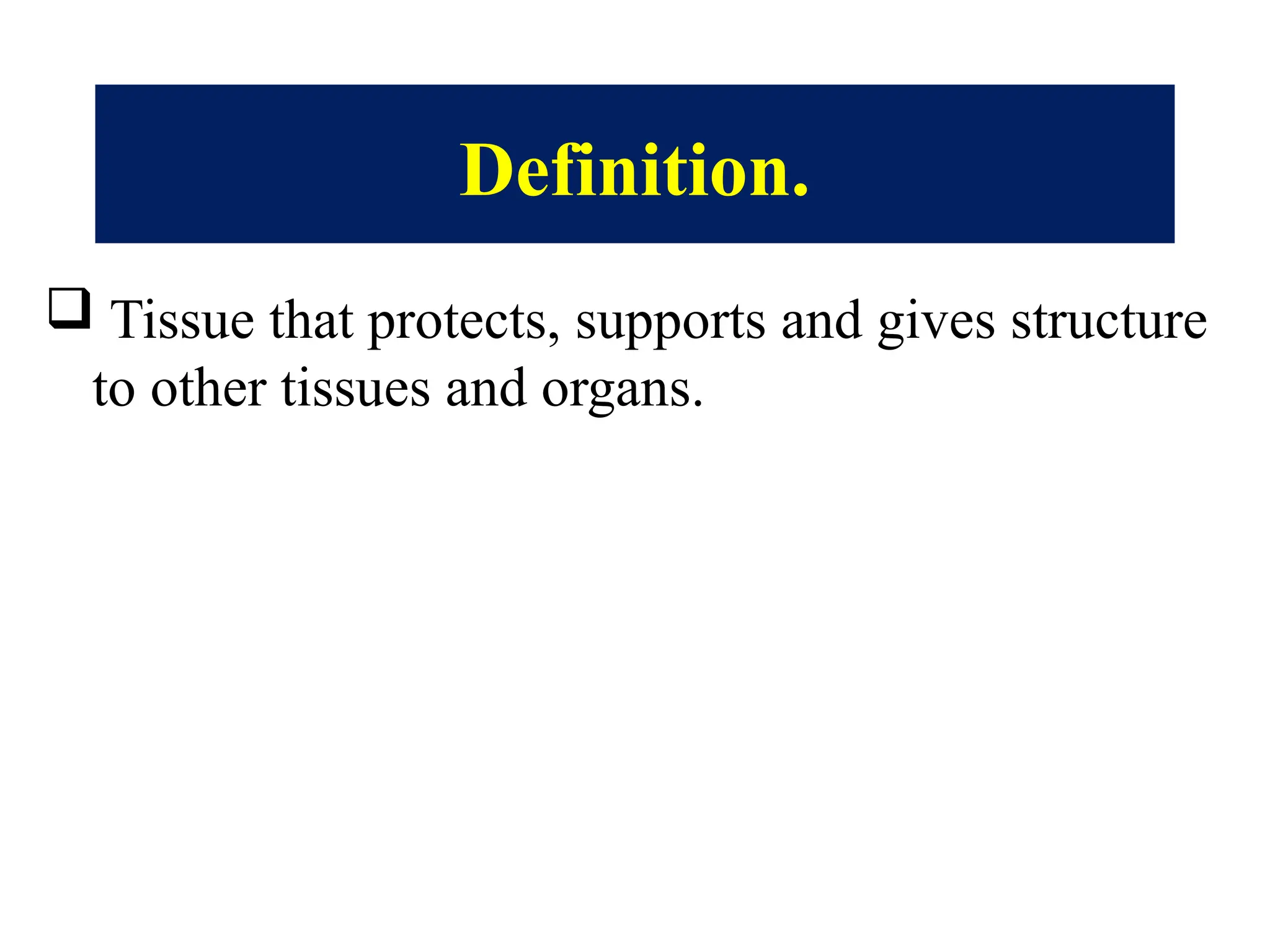 Definition.

❑ Tissue that protects, supports and gives structure to other tissues and organs.